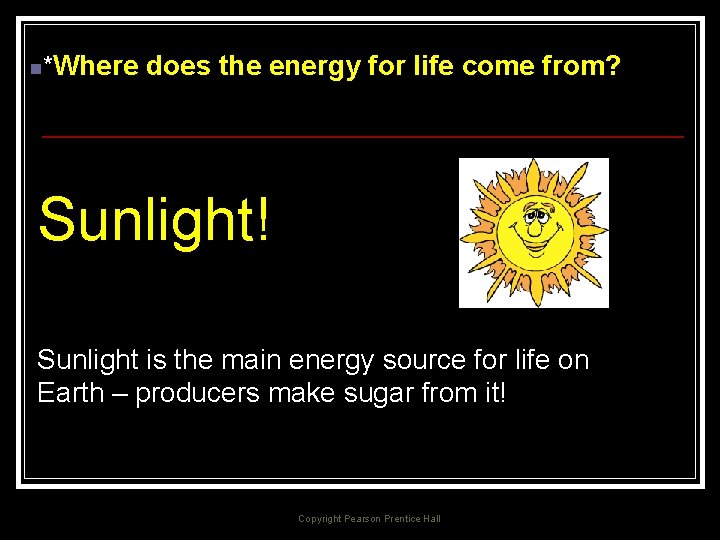 *Where does the energy for life come from?

Sunlight!

Sunlight is the main energy source for life on Earth – producers make sugar from it!

Copyright Pearson Prentice Hall